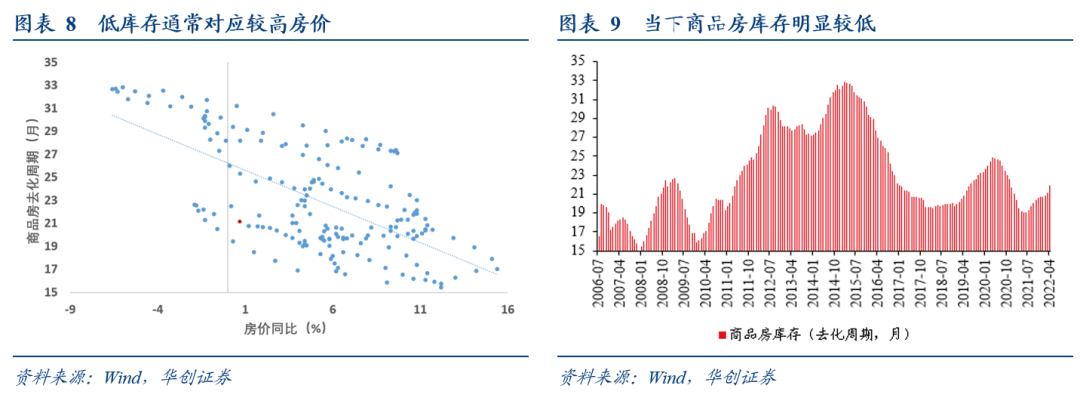 图表 8 低库存通常对应较高房价

商品房去化周期（月）

35
33
31
29
27
25
23
21
19
17
15

-9 -4 1 6 11 16

房价同比（%）

资料来源：Wind，华创证券

图表 9 当下商品房库存明显较低

35
33
31
29
27
25
23
21
19
17
15

2006-07
2007-04
2008-01
2008-10
2009-07
2010-04
2011-01
2011-10
2012-07
2013-04
2014-01
2014-10
2015-07
2016-04
2017-01
2017-10
2018-07
2019-04
2020-01
2020-10
2021-07
2022-04

商品房库存（去化周期，月）

资料来源：Wind，华创证券